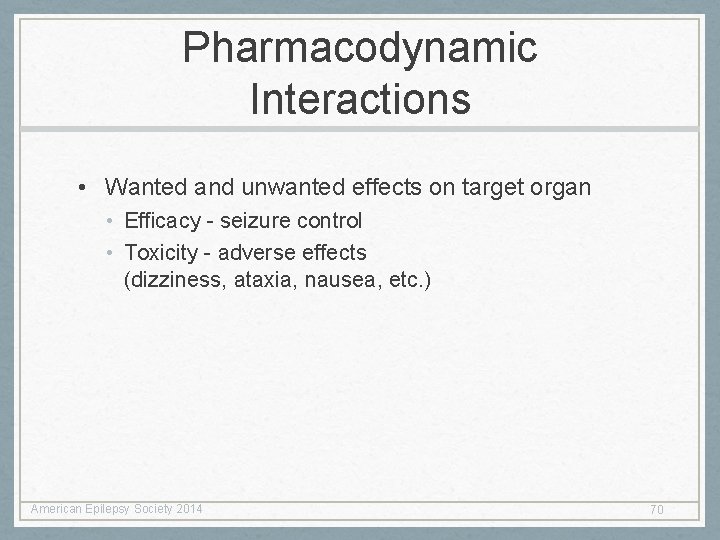 Pharmacodynamic Interactions

• Wanted and unwanted effects on target organ
  • Efficacy - seizure control
  • Toxicity - adverse effects (dizziness, ataxia, nausea, etc.)

American Epilepsy Society 2014

70